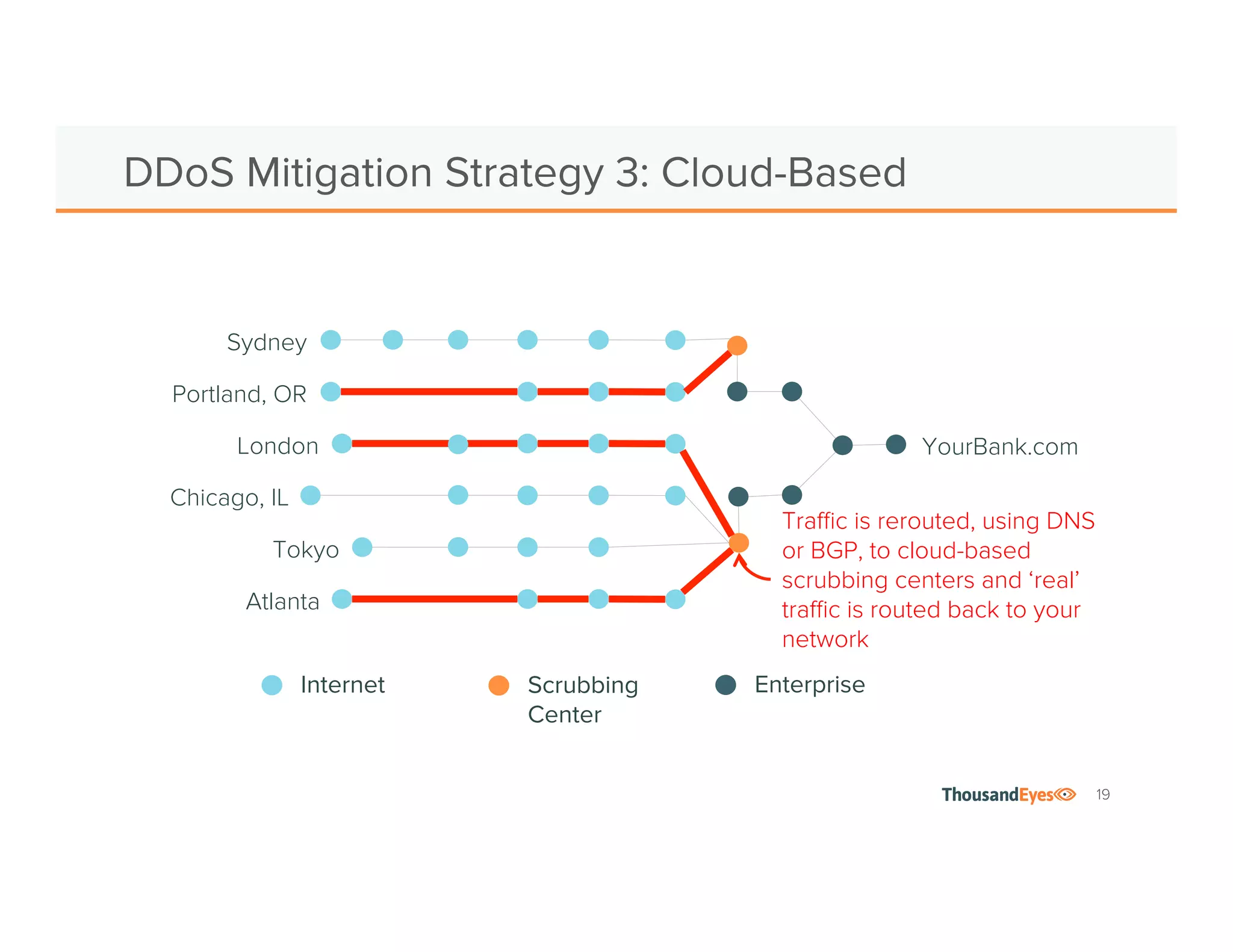 DDoS Mitigation Strategy 3: Cloud-Based

Sydney

Portland, OR

London

Chicago, IL

Tokyo

Atlanta

YourBank.com

Traffic is rerouted, using DNS or BGP, to cloud-based scrubbing centers and ‘real’ traffic is routed back to your network

Internet

Scrubbing Center

Enterprise

ThousandEyes

19